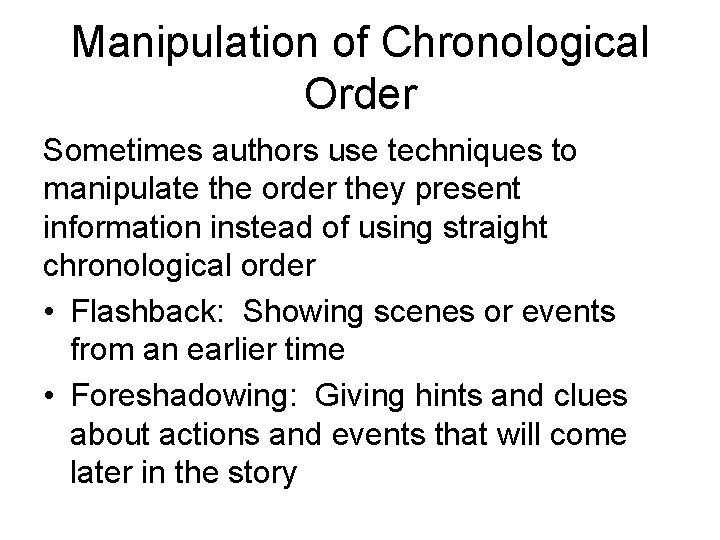 Manipulation of Chronological Order

Sometimes authors use techniques to manipulate the order they present information instead of using straight chronological order

• Flashback: Showing scenes or events from an earlier time
• Foreshadowing: Giving hints and clues about actions and events that will come later in the story